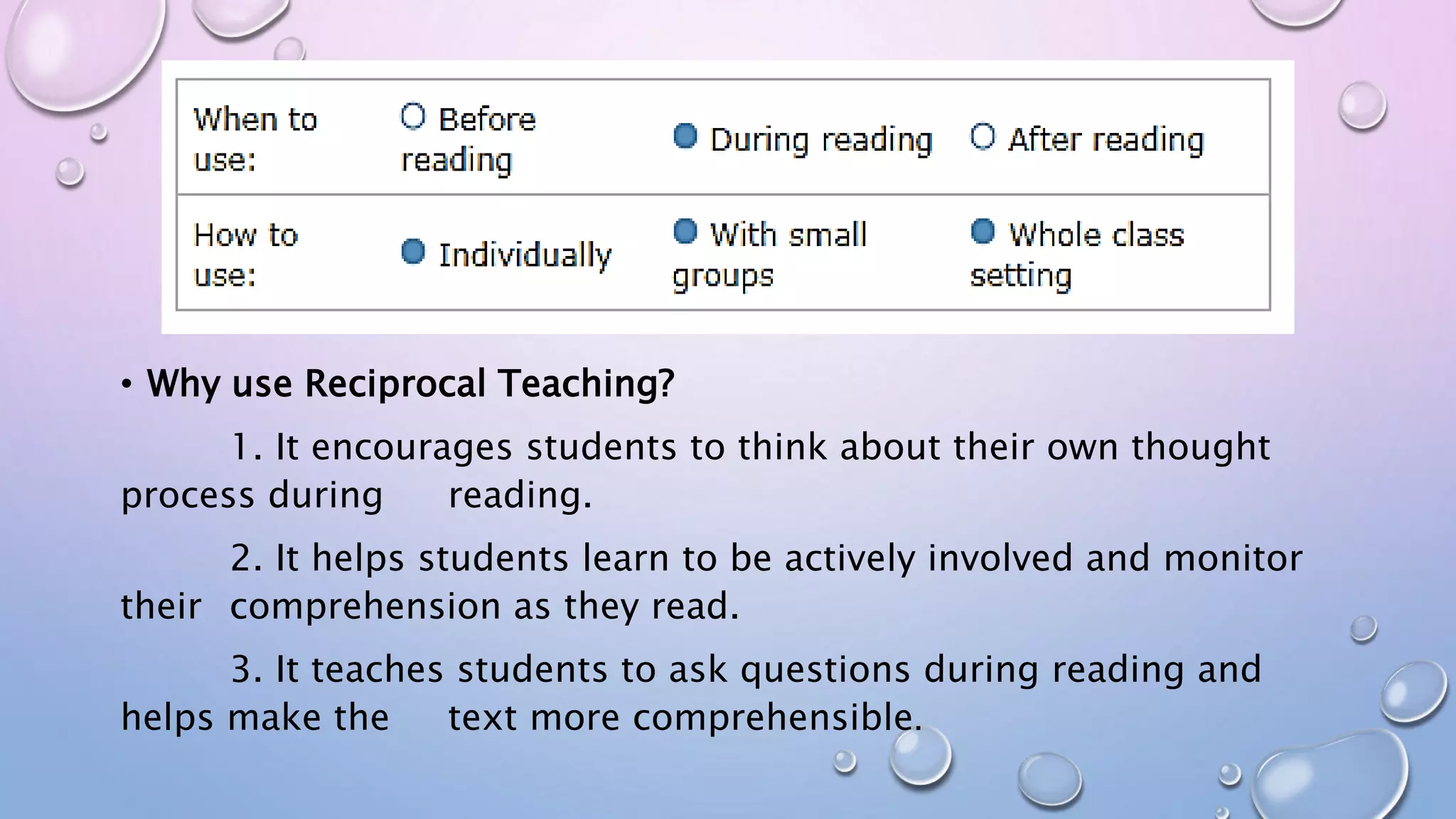 | When to use: | ○ Before reading | ● During reading | ○ After reading |
|---|---|---|---|
| How to use: | ● Individually | ● With small groups | ● Whole class setting |

• Why use Reciprocal Teaching?

1. It encourages students to think about their own thought process during reading.

2. It helps students learn to be actively involved and monitor their comprehension as they read.

3. It teaches students to ask questions during reading and helps make the text more comprehensible.